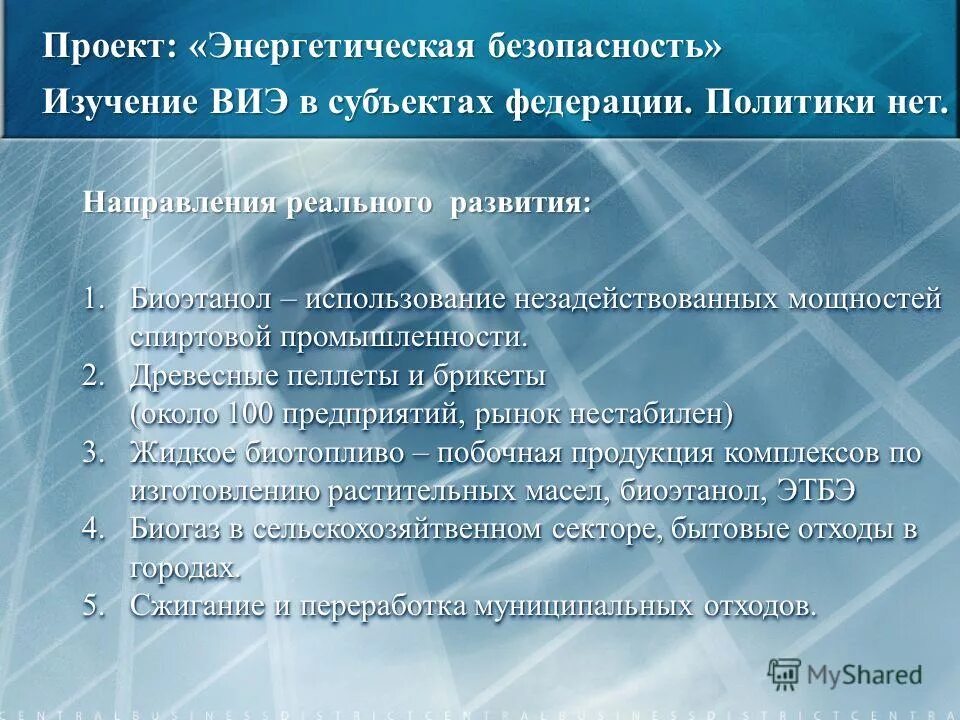 Проект: «Энергетическая безопасность»
Изучение ВИЭ в субъектах федерации. Политики нет.

Направления реального развития:

1. Биоэтанол – использование незадействованных мощностей спиртовой промышленности.
2. Древесные пеллеты и брикеты (около 100 предприятий, рынок нестабилен)
3. Жидкое биотопливо – побочная продукция комплексов по изготовлению растительных масел, биоэтанол, ЭТБЭ
4. Биогаз в сельскохозяйтвенном секторе, бытовые отходы в городах.
5. Сжигание и переработка муниципальных отходов.

MyShared

CENTRALBUSINESSDISTRICTCENTRALBUSINESSDISTRICTCENTRA